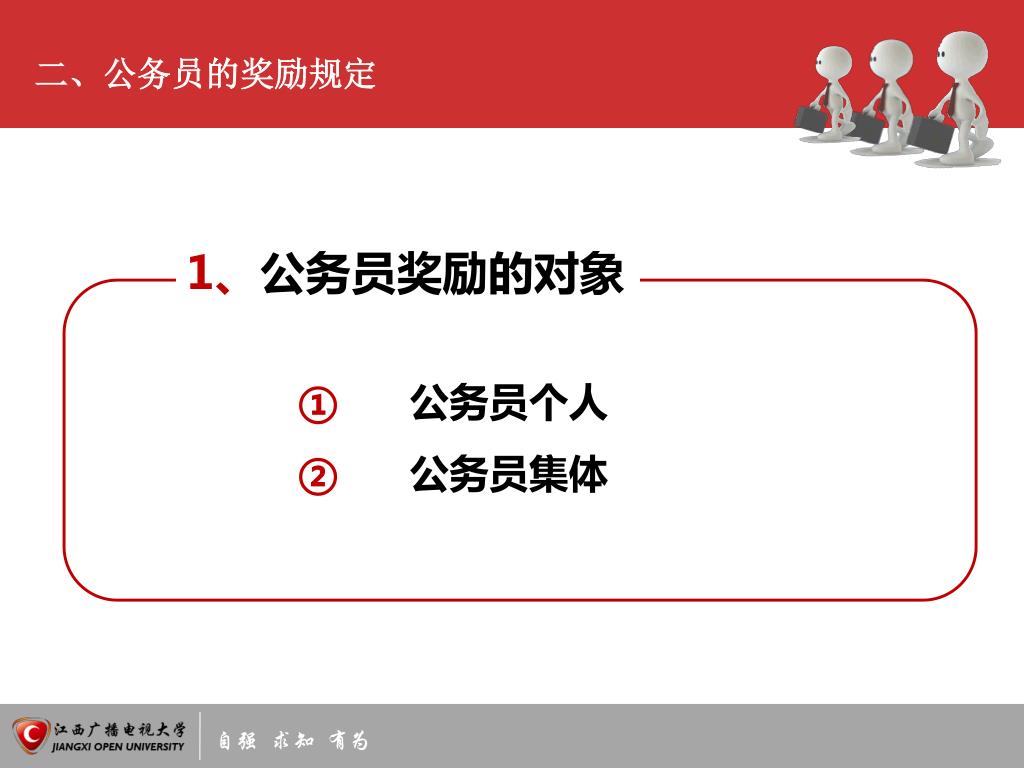 二、公务员的奖励规定

1、公务员奖励的对象

① 公务员个人

② 公务员集体

江西广播电视大学
JIANGXI OPEN UNIVERSITY

自强 求知 有为